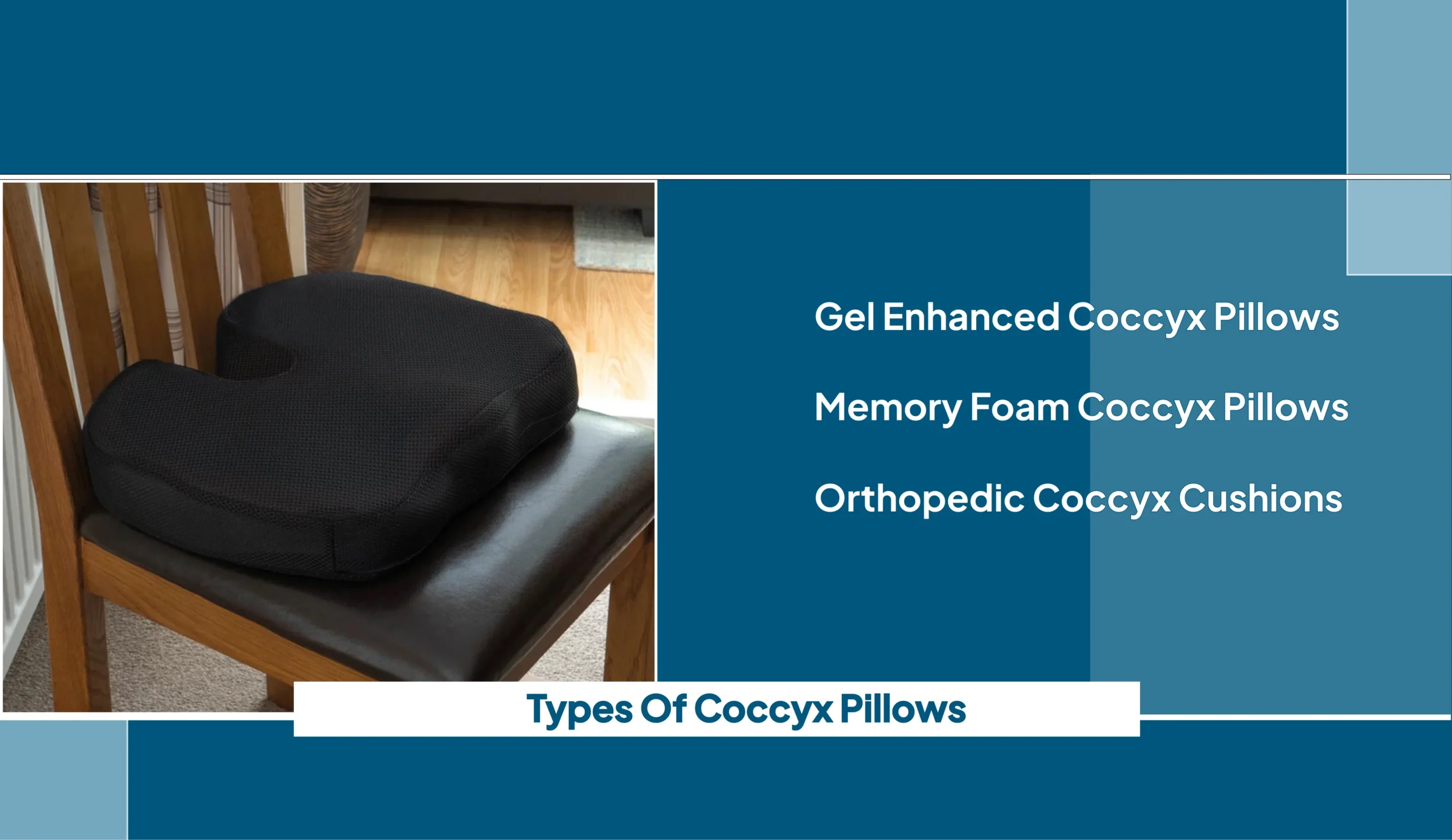 Gel Enhanced Coccyx Pillows

Memory Foam Coccyx Pillows

Orthopedic Coccyx Cushions

Types Of Coccyx Pillows